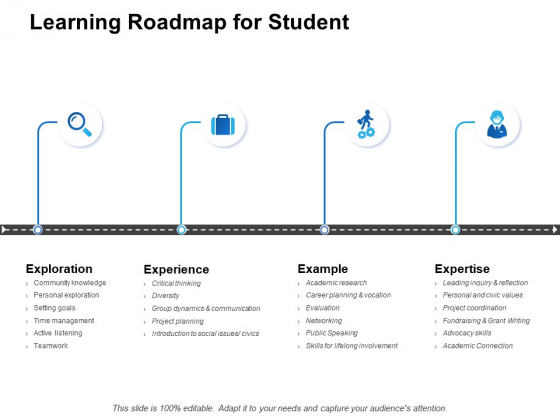 Learning Roadmap for Student

Exploration
› Community knowledge
› Personal exploration
› Setting goals
› Time management
› Active listening
› Teamwork

Experience
› Critical thinking
› Diversity
› Group dynamics & communication
› Project planning
› Introduction to social issues/ civics

Example
› Academic research
› Career planning & vocation
› Evaluation
› Networking
› Public Speaking
› Skills for lifelong involvement

Expertise
› Leading inquiry & reflection
› Personal and civic values
› Project coordination
› Fundraising & Grant Writing
› Advocacy skills
› Academic Connection

This slide is 100% editable. Adapt it to your needs and capture your audience's attention.